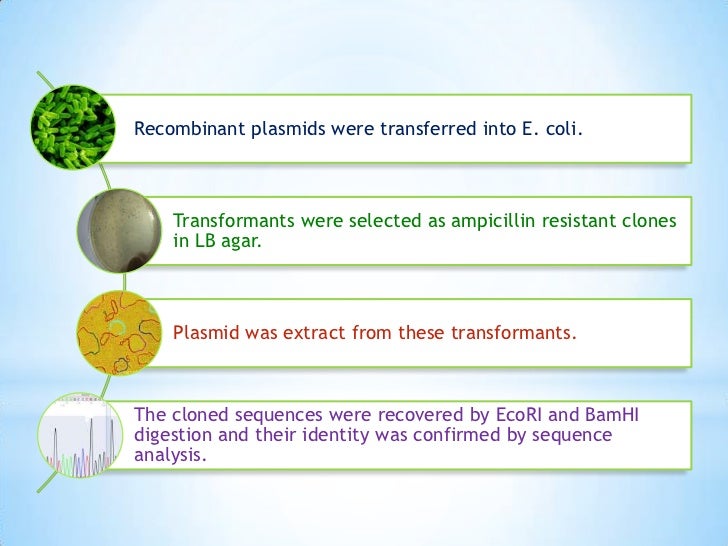 Recombinant plasmids were transferred into E. coli.

Transformants were selected as ampicillin resistant clones in LB agar.

Plasmid was extract from these transformants.

The cloned sequences were recovered by EcoRI and BamHI digestion and their identity was confirmed by sequence analysis.